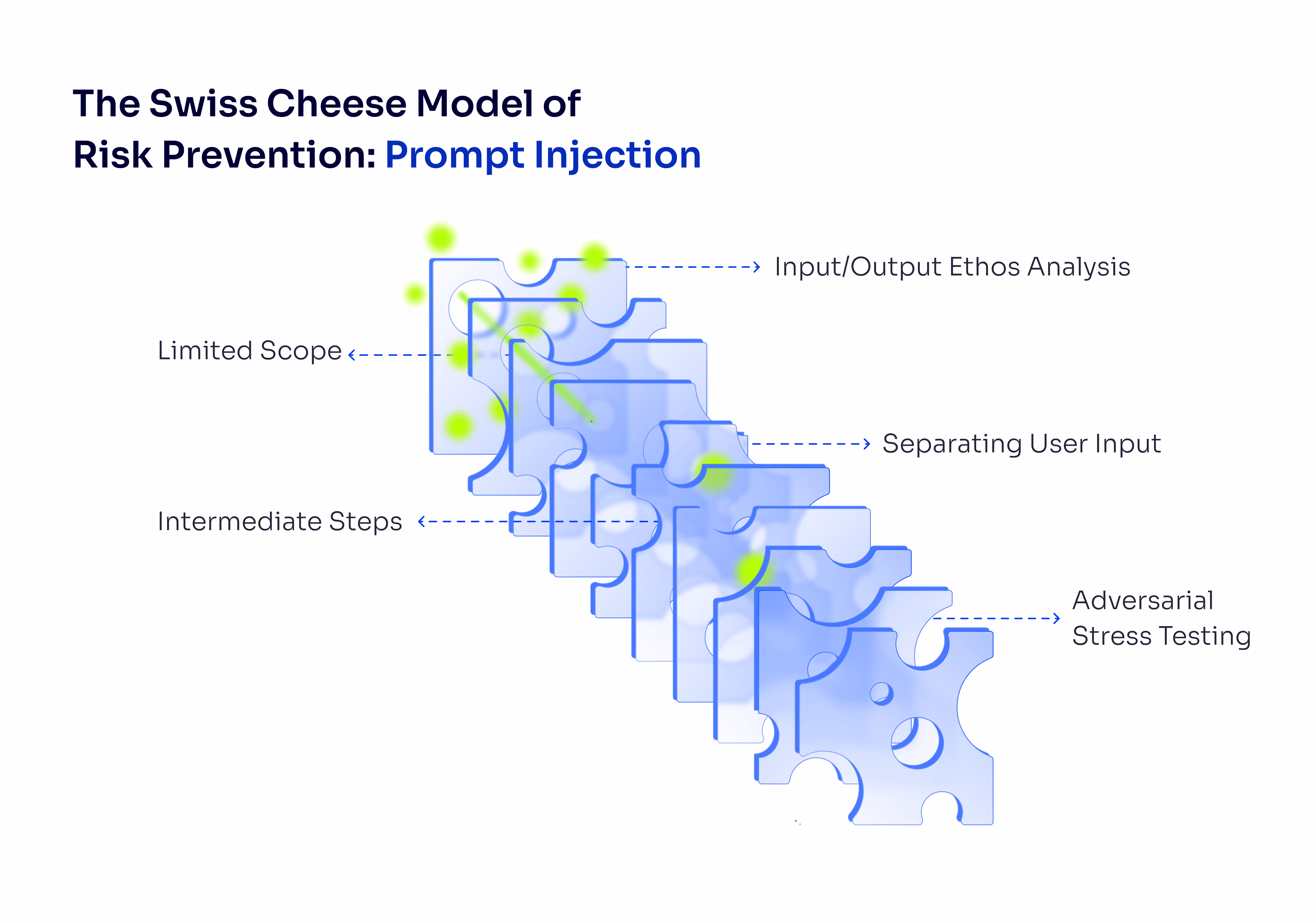 The Swiss Cheese Model of Risk Prevention: Prompt Injection

Input/Output Ethos Analysis

Limited Scope

Separating User Input

Intermediate Steps

Adversarial Stress Testing